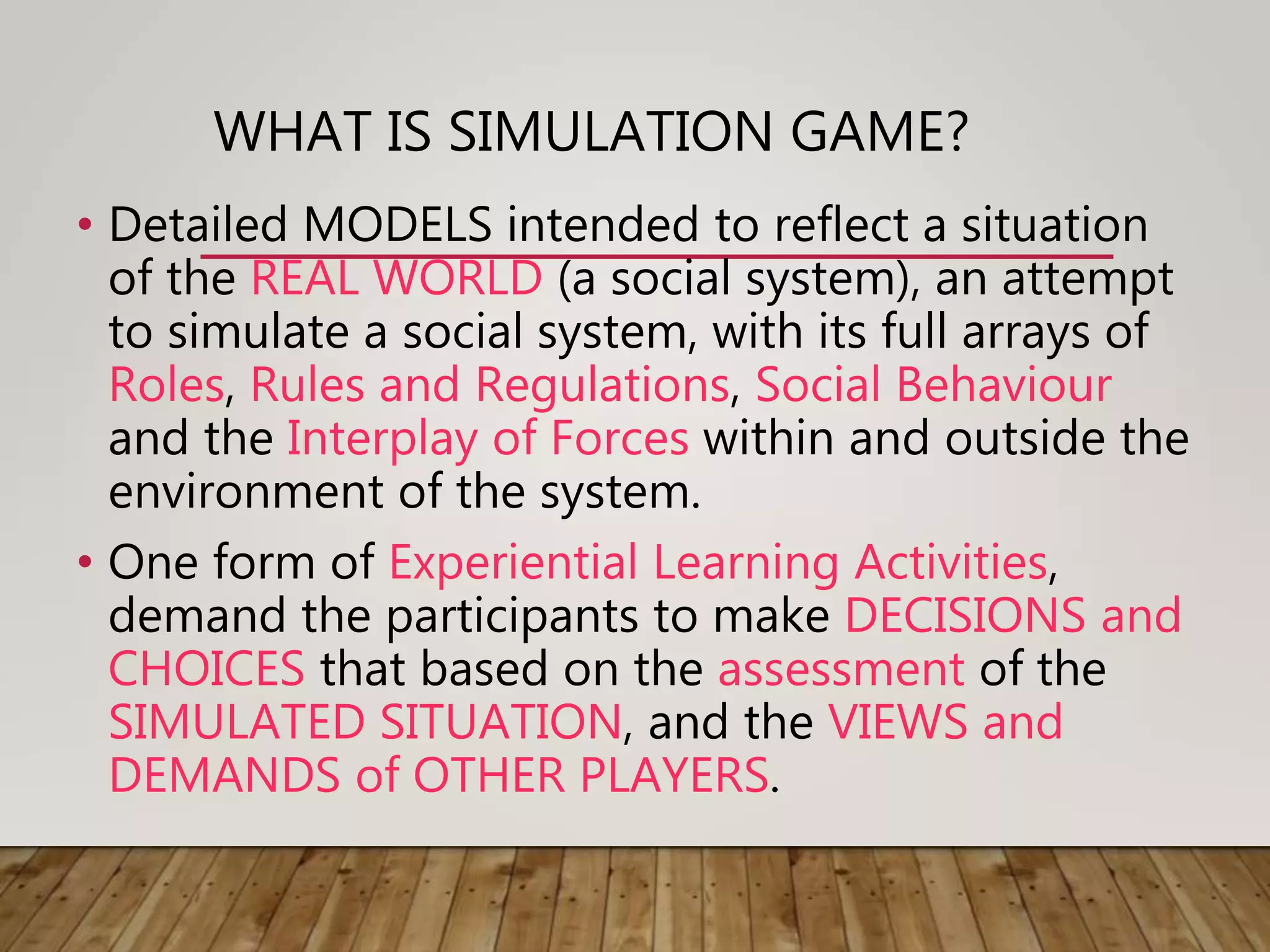 WHAT IS SIMULATION GAME?

• Detailed MODELS intended to reflect a situation of the REAL WORLD (a social system), an attempt to simulate a social system, with its full arrays of Roles, Rules and Regulations, Social Behaviour and the Interplay of Forces within and outside the environment of the system.

• One form of Experiential Learning Activities, demand the participants to make DECISIONS and CHOICES that based on the assessment of the SIMULATED SITUATION, and the VIEWS and DEMANDS of OTHER PLAYERS.